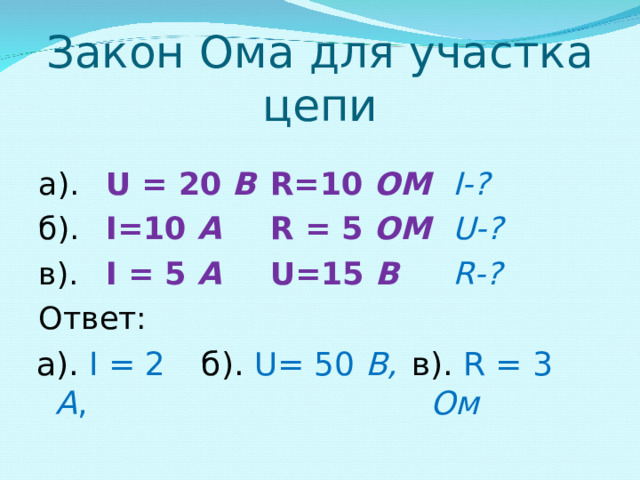 Закон Ома для участка цепи

а). U = 20 В R=10 ОМ I-?

б). I=10 А R = 5 ОМ U-?

в). I = 5 А U=15 В R-?

Ответ:

а). I = 2 А, б). U= 50 В, в). R = 3 Ом